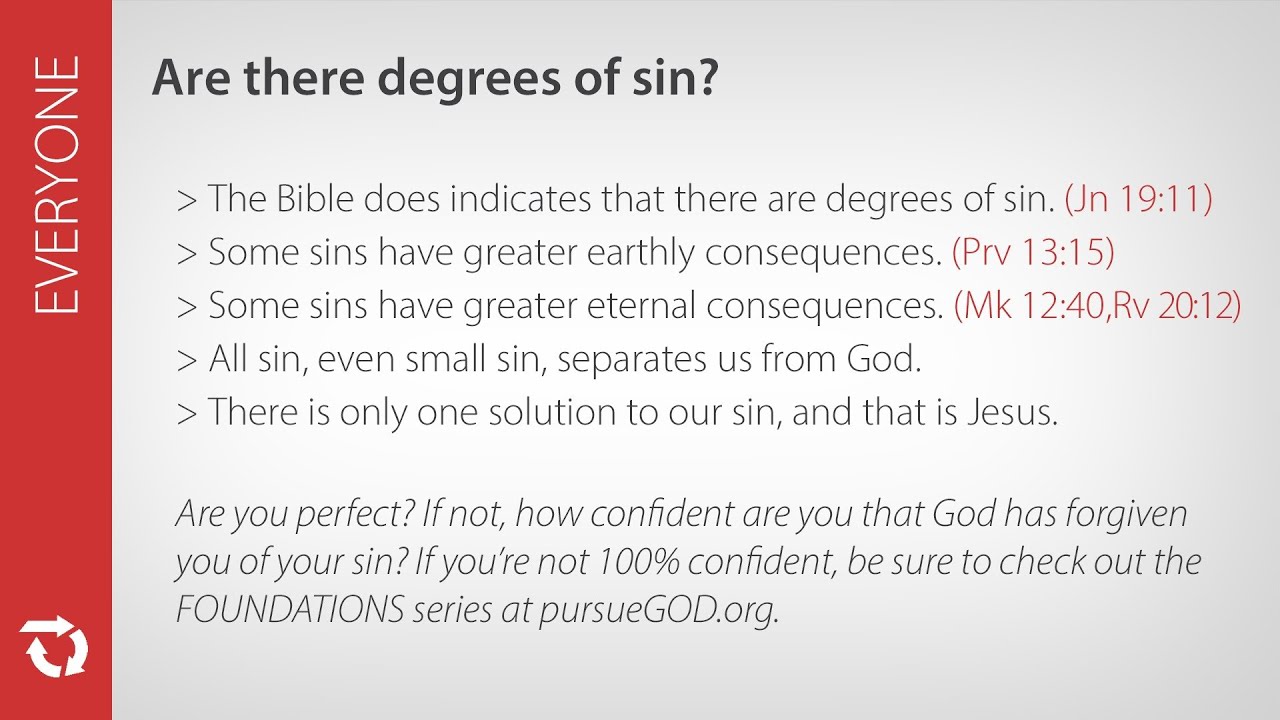 EVERYONE

Are there degrees of sin?

> The Bible does indicates that there are degrees of sin. (Jn 19:11)
> Some sins have greater earthly consequences. (Prv 13:15)
> Some sins have greater eternal consequences. (Mk 12:40,Rv 20:12)
> All sin, even small sin, separates us from God.
> There is only one solution to our sin, and that is Jesus.

Are you perfect? If not, how confident are you that God has forgiven you of your sin? If you're not 100% confident, be sure to check out the FOUNDATIONS series at pursueGOD.org.